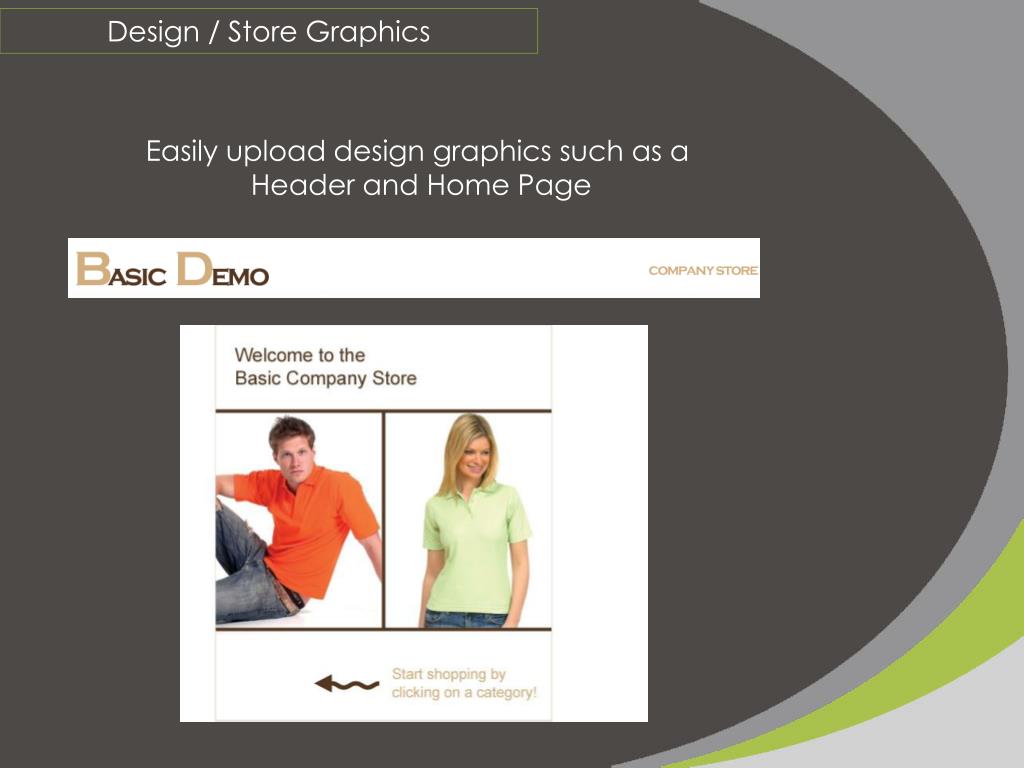 Design / Store Graphics

Easily upload design graphics such as a Header and Home Page

BASIC DEMO

COMPANY STORE

Welcome to the Basic Company Store

Start shopping by clicking on a category!